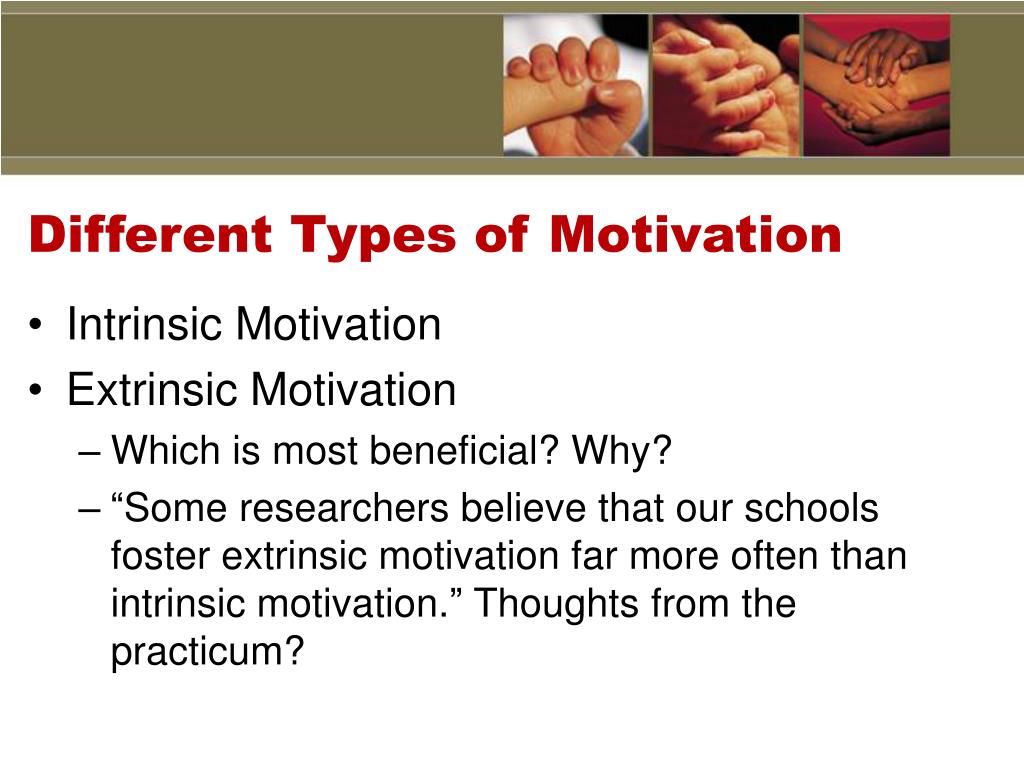 Different Types of Motivation

• Intrinsic Motivation
• Extrinsic Motivation
– Which is most beneficial? Why?
– “Some researchers believe that our schools foster extrinsic motivation far more often than intrinsic motivation.” Thoughts from the practicum?